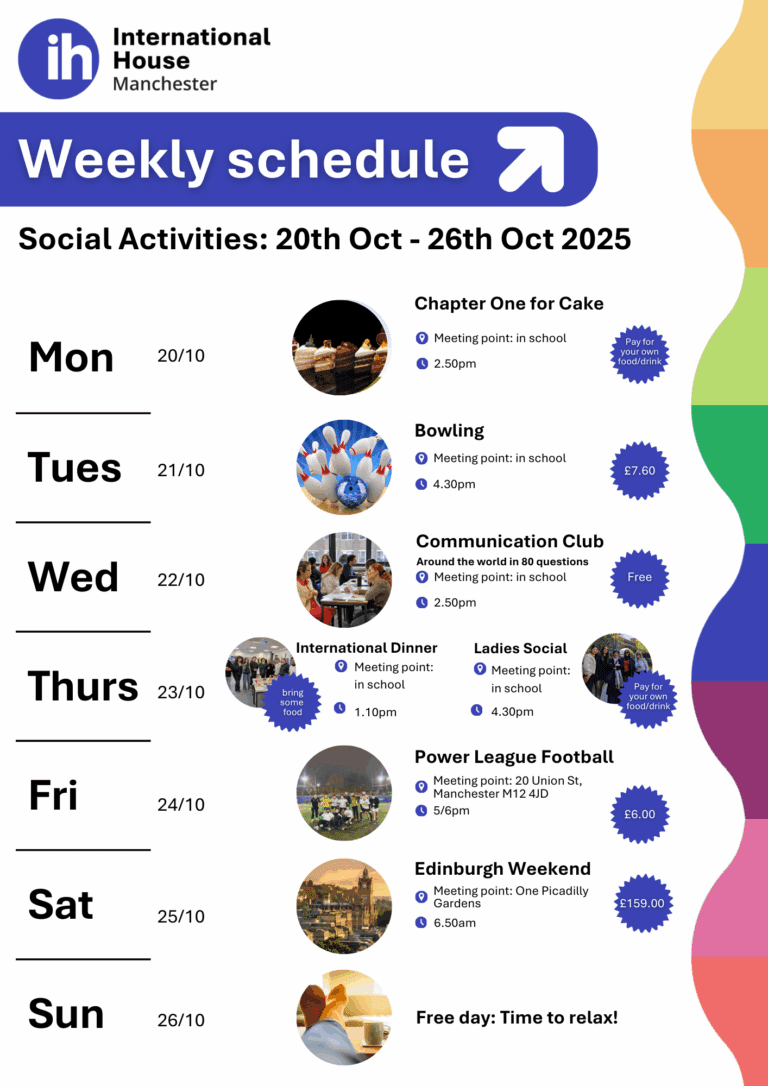 ih International House Manchester

Weekly schedule

Social Activities: 20th Oct - 26th Oct 2025

Mon 20/10

Chapter One for Cake
Meeting point: in school
2.50pm
Pay for your own food/drink

Tues 21/10

Bowling
Meeting point: in school
4.30pm
£7.60

Wed 22/10

Communication Club
Around the world in 80 questions
Meeting point: in school
2.50pm
Free

Thurs 23/10

International Dinner
Meeting point: in school
1.10pm
bring some food

Ladies Social
Meeting point: in school
4.30pm
Pay for your own food/drink

Fri 24/10

Power League Football
Meeting point: 20 Union St, Manchester M12 4JD
5/6pm
£6.00

Sat 25/10

Edinburgh Weekend
Meeting point: One Picadilly Gardens
6.50am
£159.00

Sun 26/10

Free day: Time to relax!